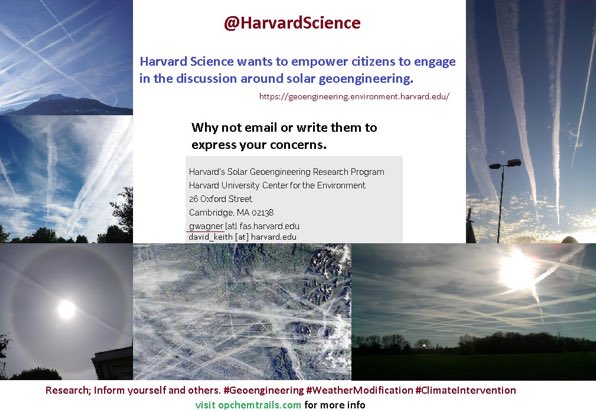 @HarvardScience

Harvard Science wants to empower citizens to engage in the discussion around solar geoengineering.

https://geoengineering.environment.harvard.edu/

Why not email or write them to express your concerns.

Harvard's Solar Geoengineering Research Program
Harvard University Center for the Environment
26 Oxford Street
Cambridge, MA 02138
gwagner [at] fas.harvard.edu
david_keith [at] harvard.edu

Research; Inform yourself and others. #Geoengineering #WeatherModification #ClimateIntervention
visit opchemtrails.com for more info